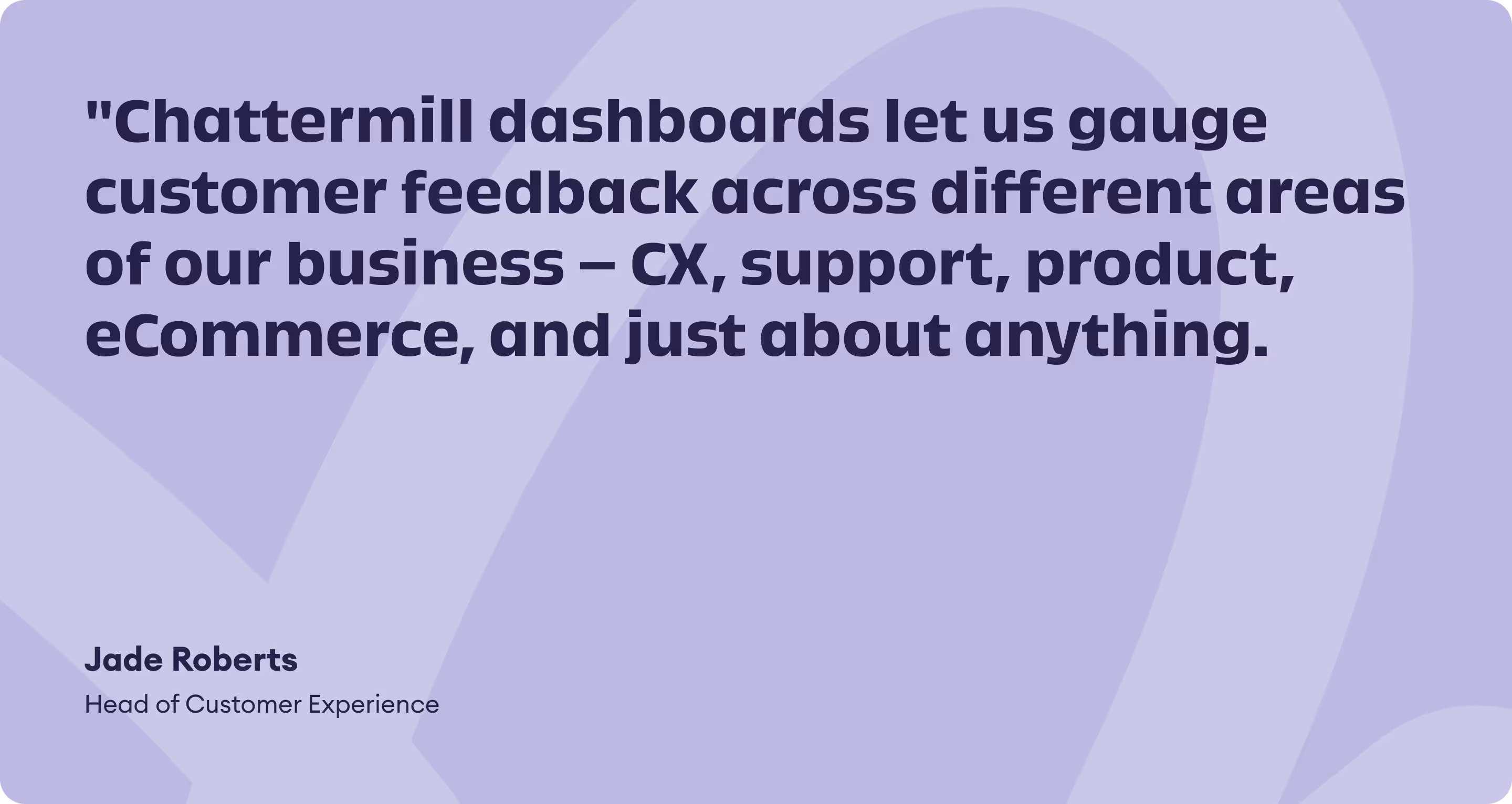 "Chattermill dashboards let us gauge customer feedback across different areas of our business – CX, support, product, eCommerce, and just about anything.

Jade Roberts

Head of Customer Experience